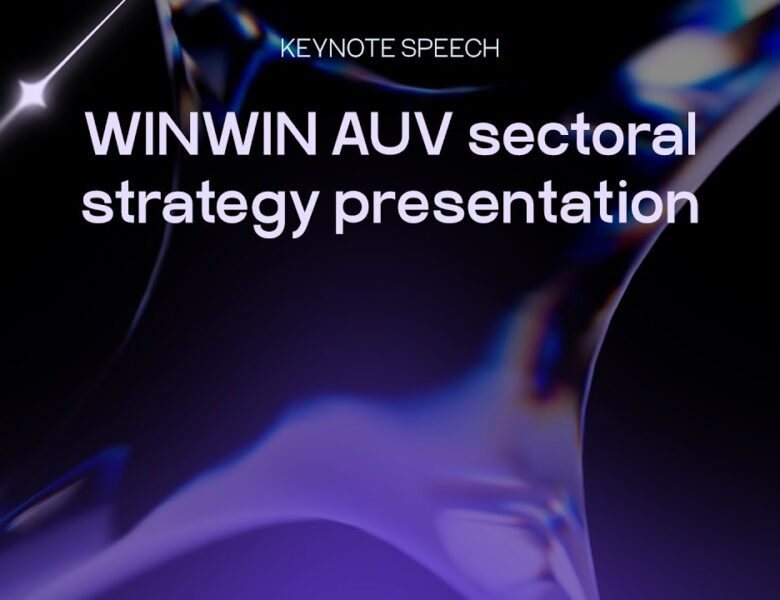 KEYNOTE SPEECH

WINWIN AUV sectoral strategy presentation